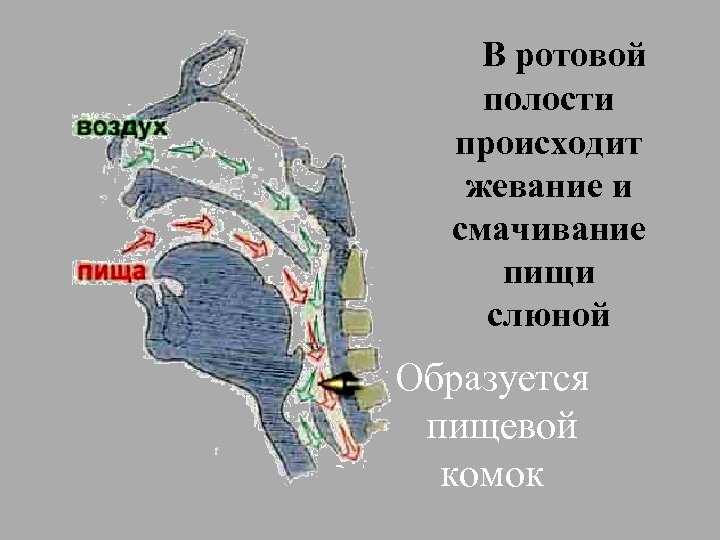 воздух

пища

В ротовой полости происходит жевание и смачивание пищи слюной

Образуется пищевой комок